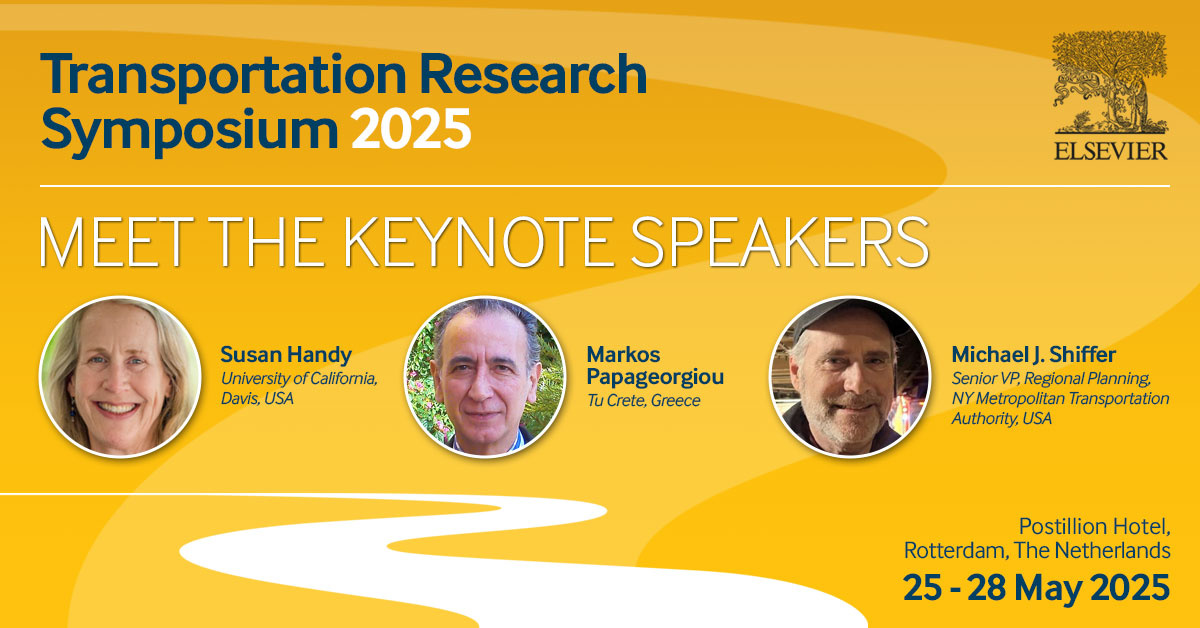 Transportation Research Symposium 2025

ELSEVIER

MEET THE KEYNOTE SPEAKERS

Susan Handy
University of California, Davis, USA

Markos Papageorgiou
Tu Crete, Greece

Michael J. Shiffer
Senior VP, Regional Planning, NY Metropolitan Transportation Authority, USA

Postillion Hotel, Rotterdam, The Netherlands
25 - 28 May 2025